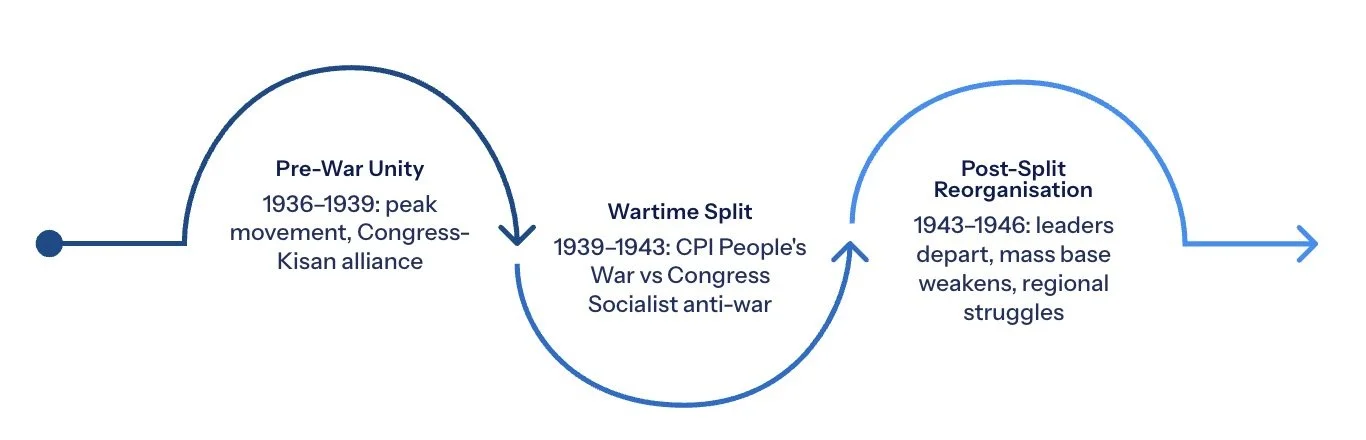 Pre-War Unity

1936–1939: peak movement, Congress-Kisan alliance

Wartime Split

1939–1943: CPI People's War vs Congress Socialist anti-war

Post-Split Reorganisation

1943–1946: leaders depart, mass base weakens, regional struggles